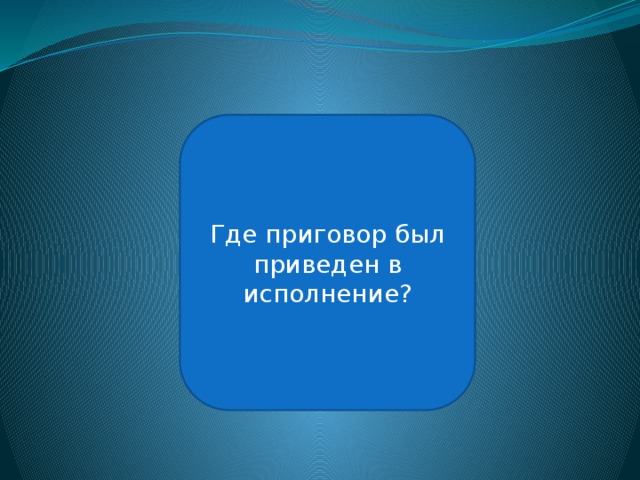 Где приговор был приведен в исполнение?